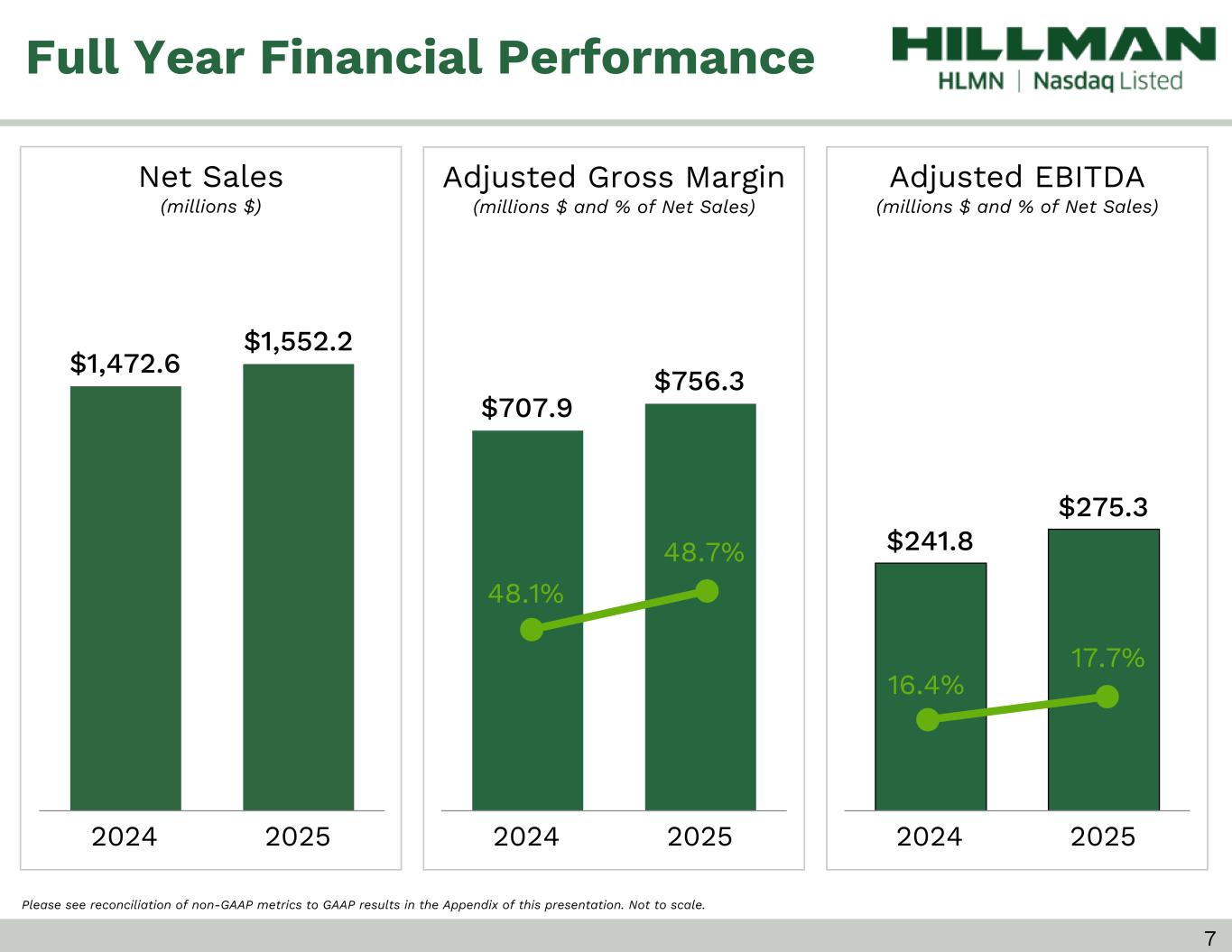 Full Year Financial Performance

HILLMAN
HLMN | Nasdaq Listed

Net Sales
(millions $)

$1,472.6
$1,552.2

2024 2025

Adjusted Gross Margin
(millions $ and % of Net Sales)

$707.9
$756.3
48.1%
48.7%

2024 2025

Adjusted EBITDA
(millions $ and % of Net Sales)

$241.8
$275.3
16.4%
17.7%

2024 2025

Please see reconciliation of non-GAAP metrics to GAAP results in the Appendix of this presentation. Not to scale.

7